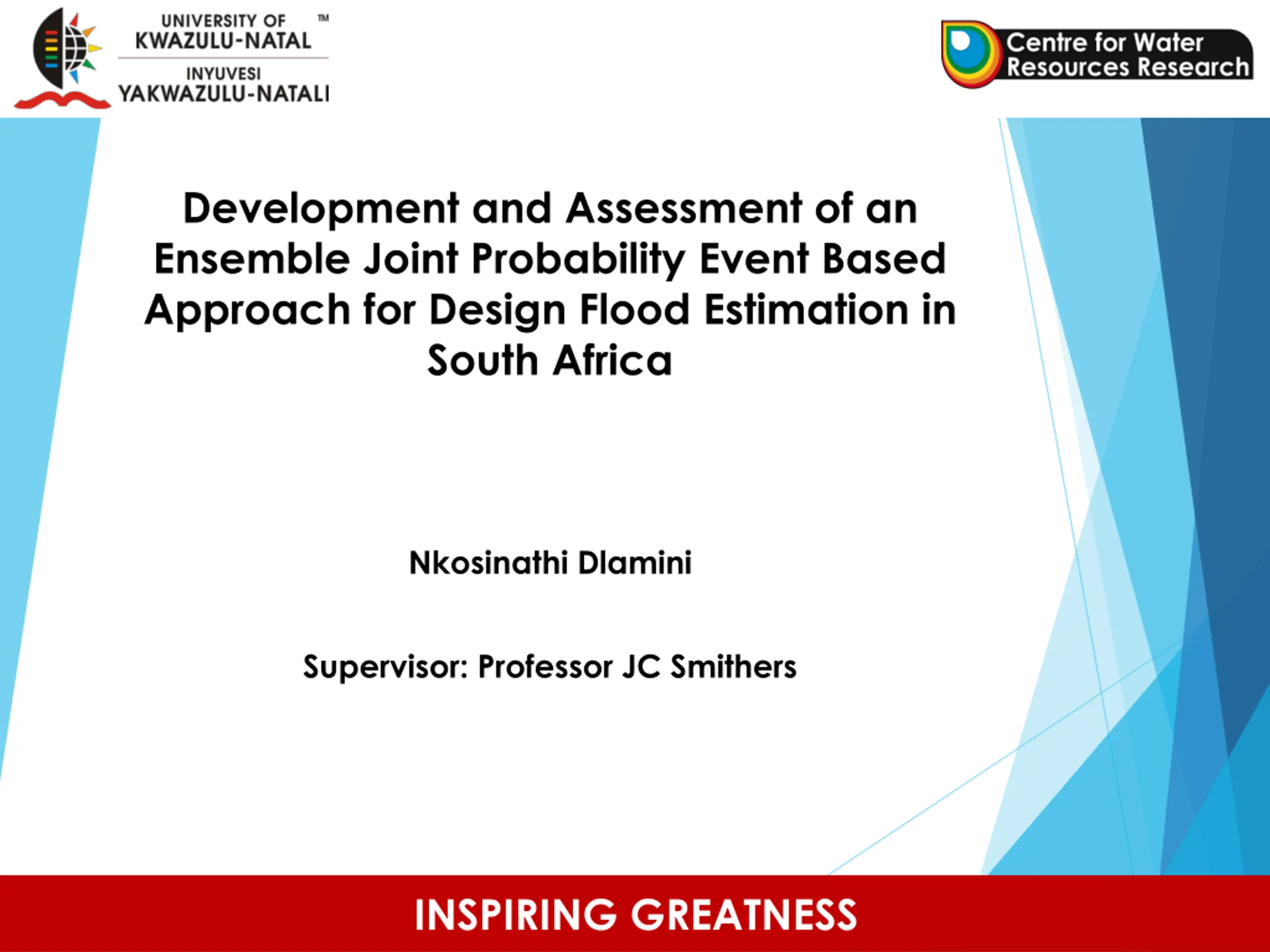 UNIVERSITY OF KWAZULU-NATAL ™
INYUVESI YAKWAZULU-NATALI

Centre for Water Resources Research

Development and Assessment of an Ensemble Joint Probability Event Based Approach for Design Flood Estimation in South Africa

Nkosinathi Dlamini

Supervisor: Professor JC Smithers

INSPIRING GREATNESS